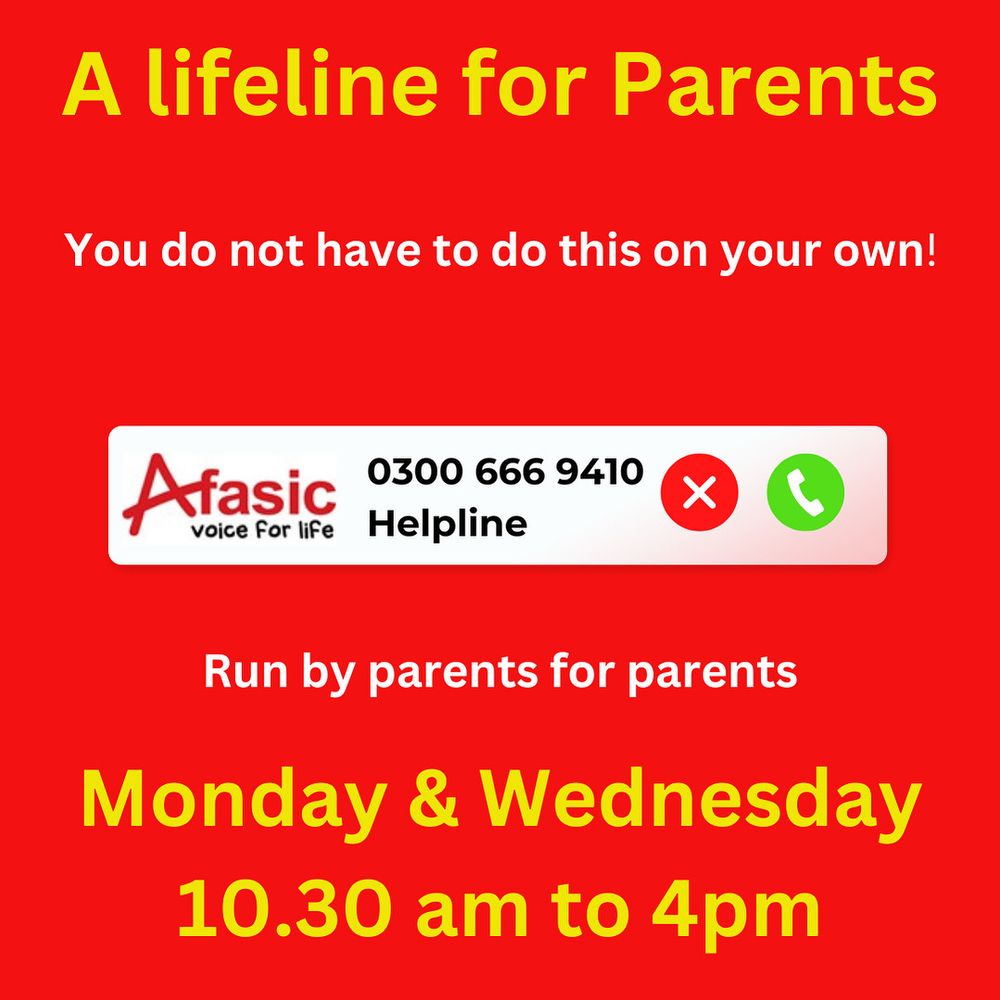 A lifeline for Parents

You do not have to do this on your own!

Afasic
voice for life

0300 666 9410
Helpline

Run by parents for parents

Monday & Wednesday
10.30 am to 4pm